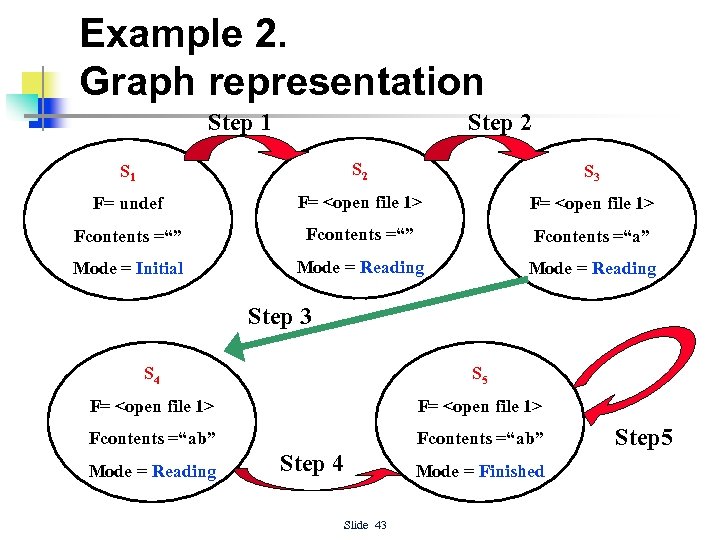 Example 2.
Graph representation

Step 1

Step 2

$S_1$
F= undef
Fcontents =“”
Mode = Initial

$S_2$
F= <open file 1>
Fcontents =“”
Mode = Reading

$S_3$
F= <open file 1>
Fcontents =“a”
Mode = Reading

Step 3

$S_4$
F= <open file 1>
Fcontents =“ab”
Mode = Reading

Step 4

$S_5$
F= <open file 1>
Fcontents =“ab”
Mode = Finished

Step5

Slide 43